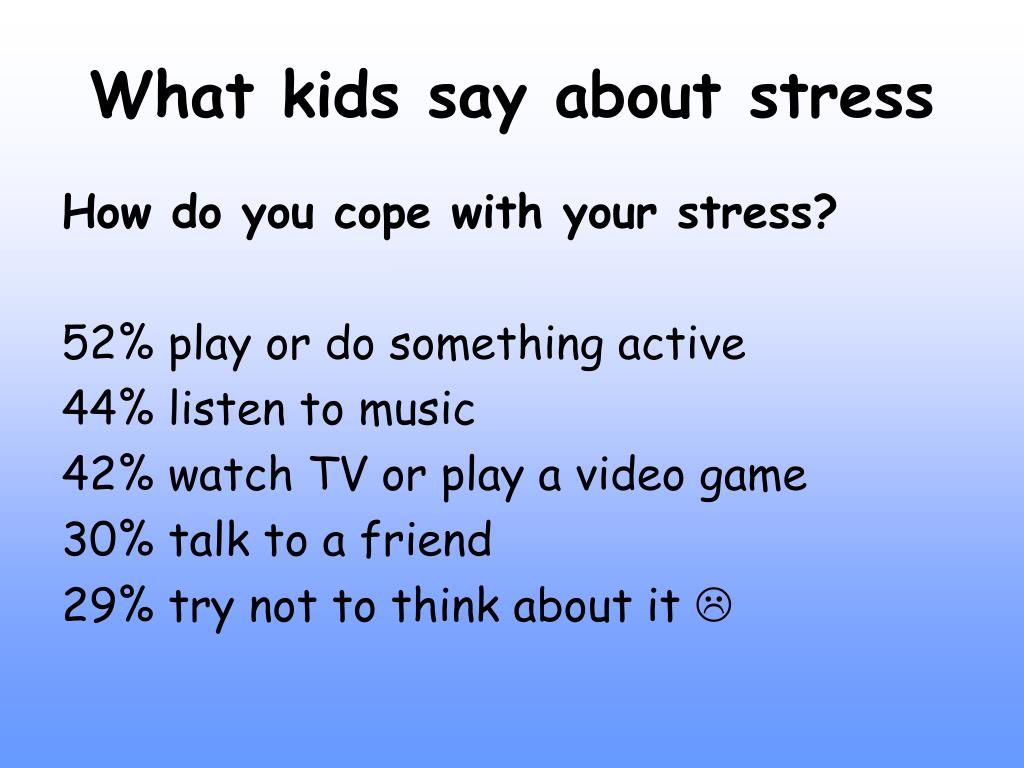 What kids say about stress

How do you cope with your stress?

52% play or do something active
44% listen to music
42% watch TV or play a video game
30% talk to a friend
29% try not to think about it ☹